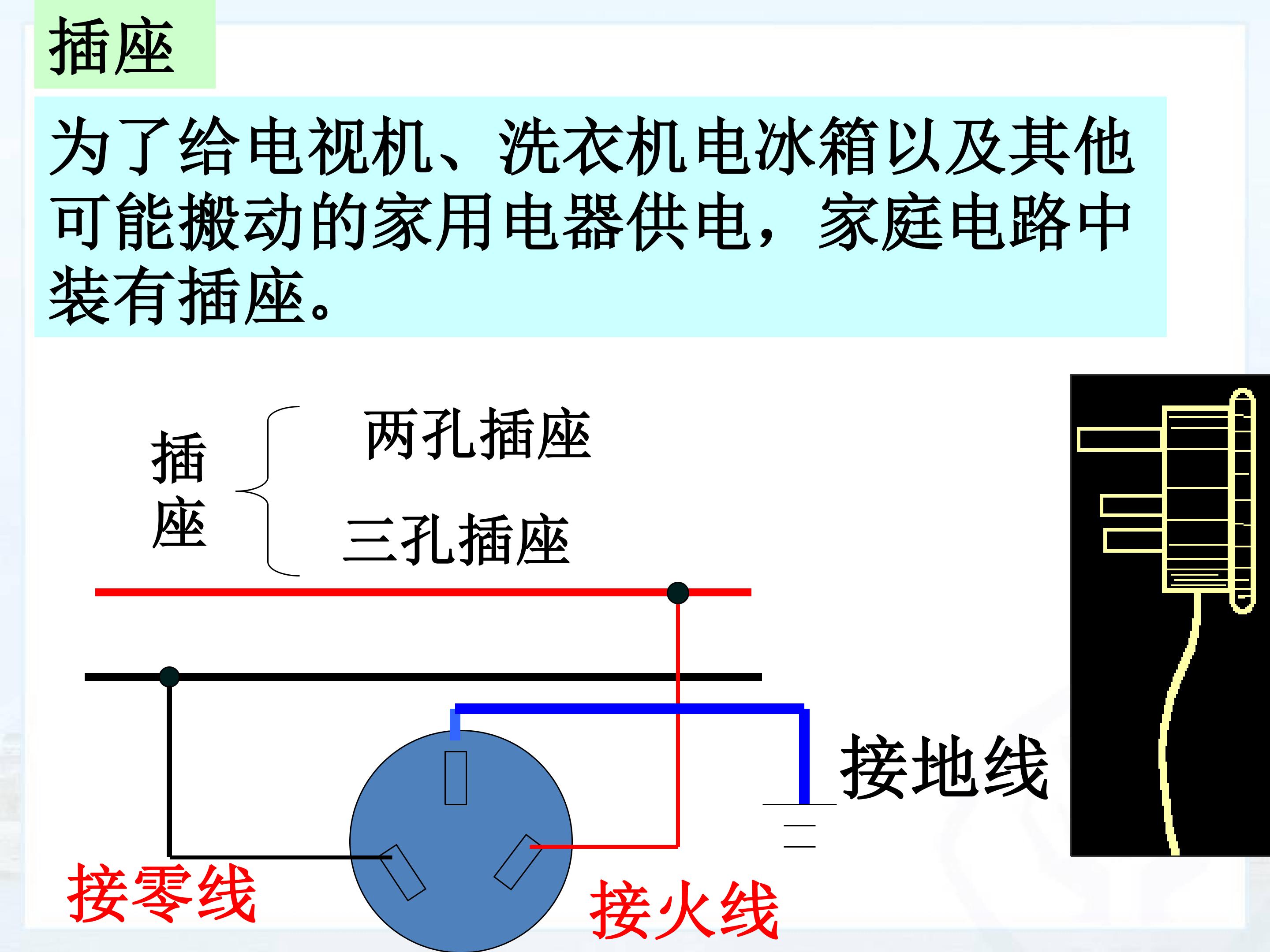 插座

为了给电视机、洗衣机电冰箱以及其他可能搬动的家用电器供电，家庭电路中装有插座。

插座

两孔插座

三孔插座

接地线

接零线

接火线